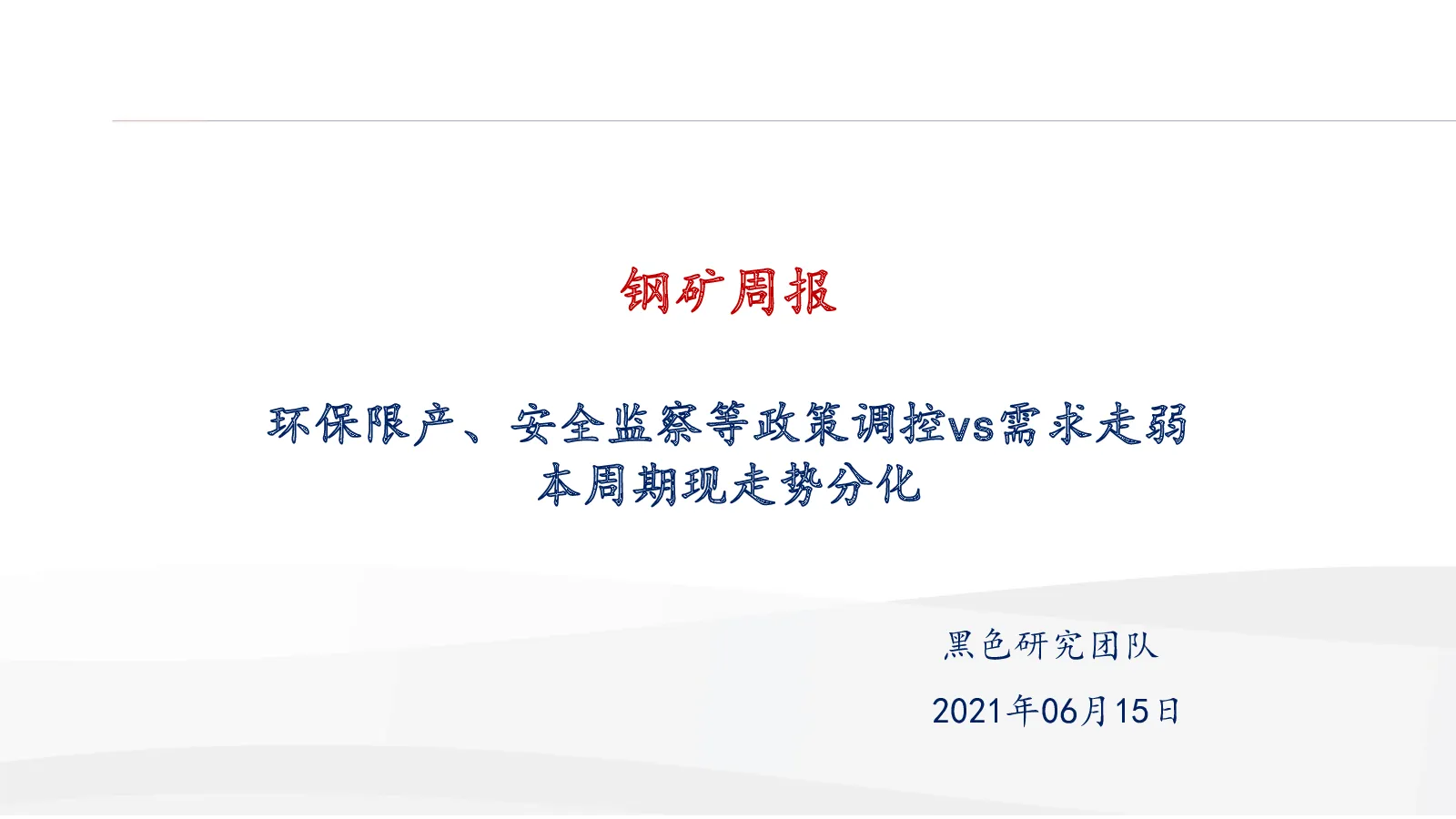 钢矿周报

环保限产、安全监察等政策调控vs需求走弱
本周期现走势分化

黑色研究团队

2021年06月15日